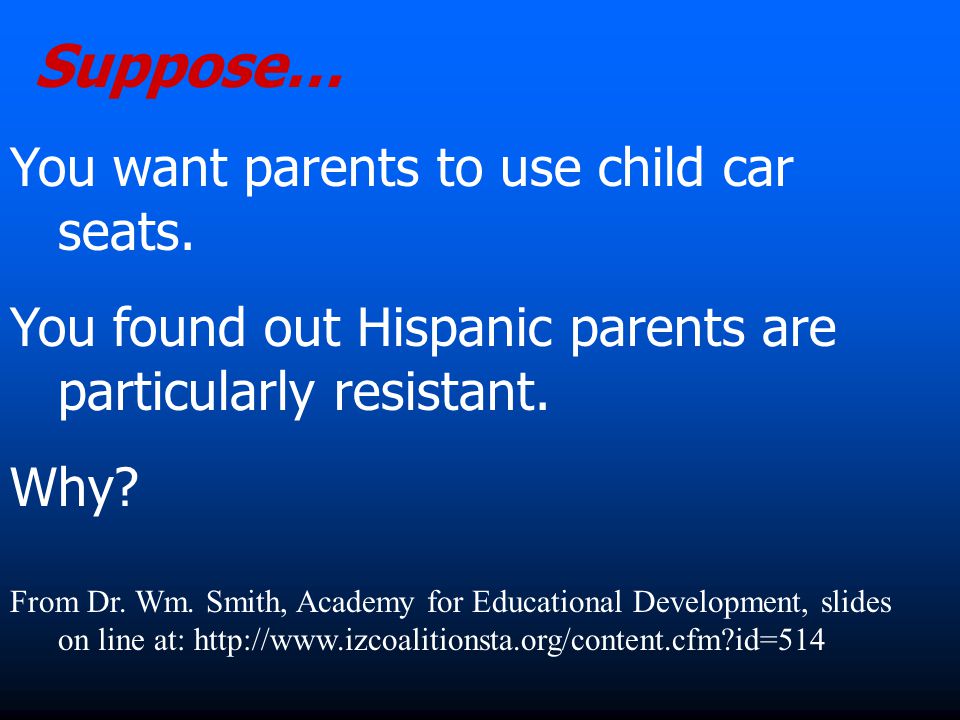 Suppose…

You want parents to use child car seats.

You found out Hispanic parents are particularly resistant.

Why?

From Dr. Wm. Smith, Academy for Educational Development, slides on line at: http://www.izcoalitionsta.org/content.cfm?id=514